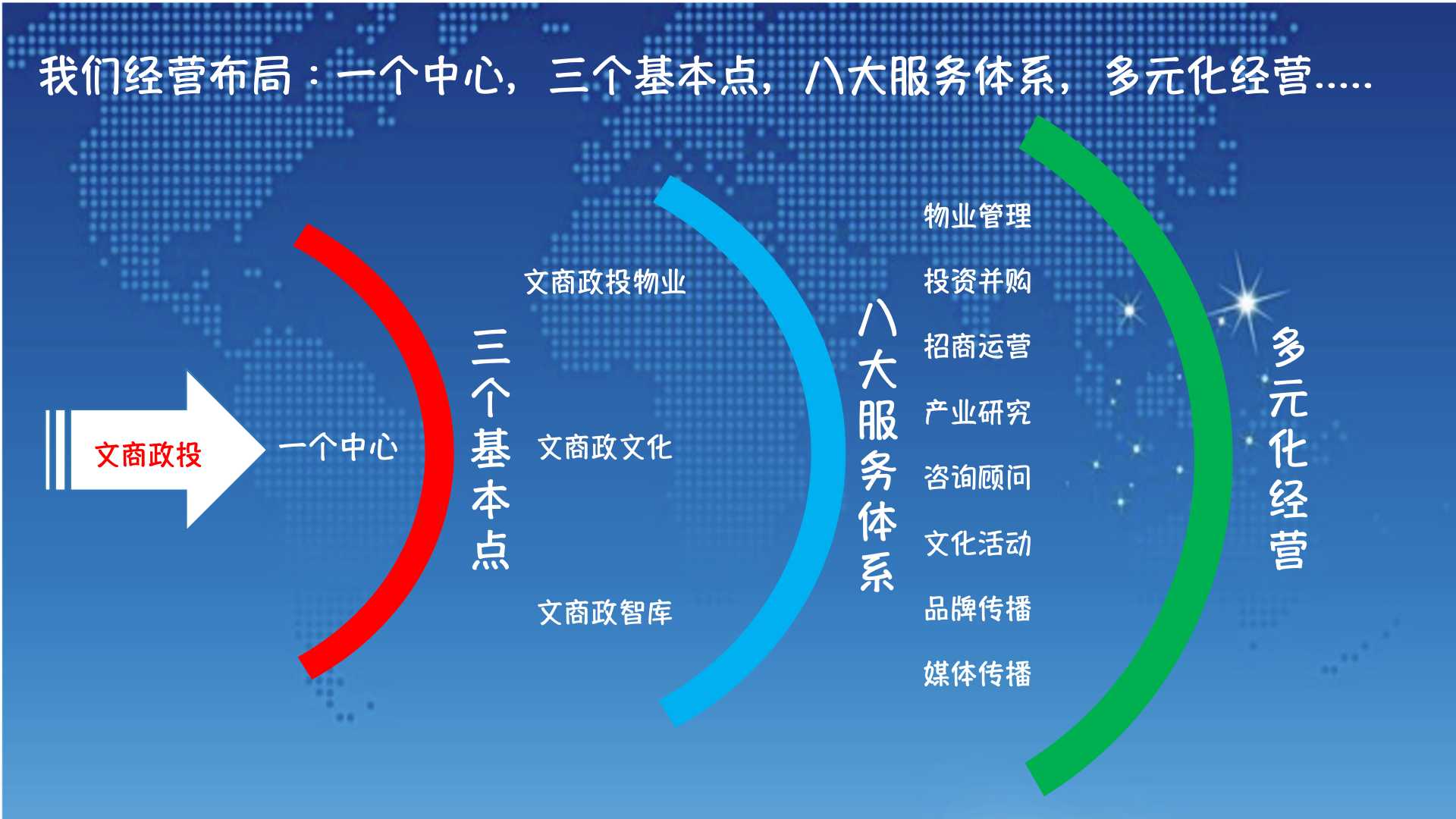 我们经营布局：一个中心，三个基本点，八大服务体系，多元化经营.....

文商政投

一个中心

三个基本点

文商政投物业

文商政文化

文商政智库

八大服务体系

物业管理

投资并购

招商运营

产业研究

咨询顾问

文化活动

品牌传播

媒体传播

多元化经营